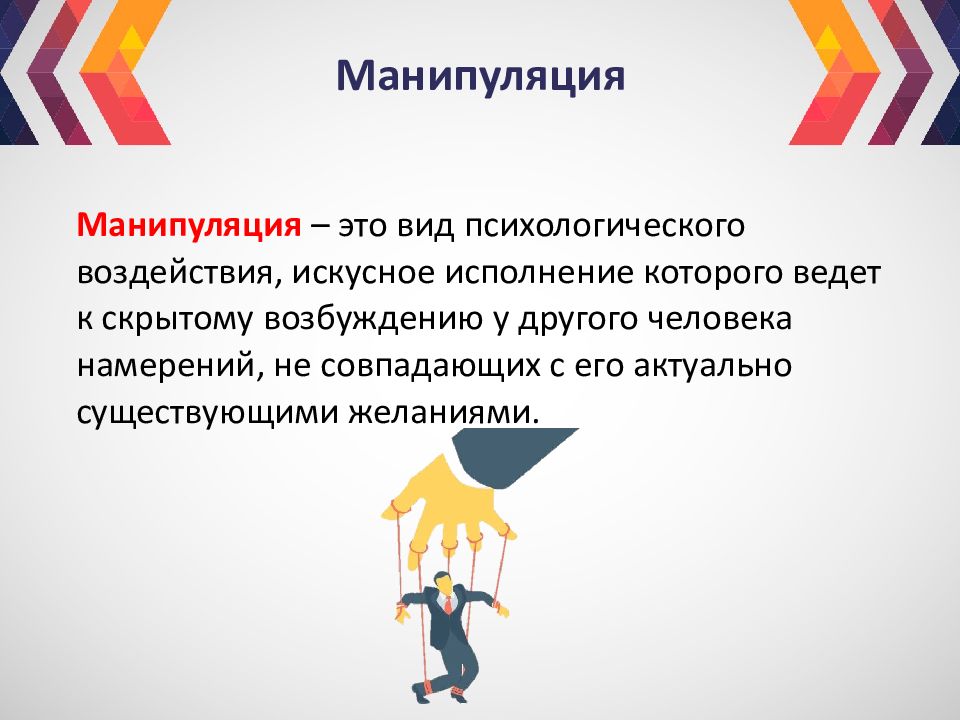 Манипуляция

Манипуляция – это вид психологического воздействия, искусное исполнение которого ведет к скрытому возбуждению у другого человека намерений, не совпадающих с его актуально существующими желаниями.